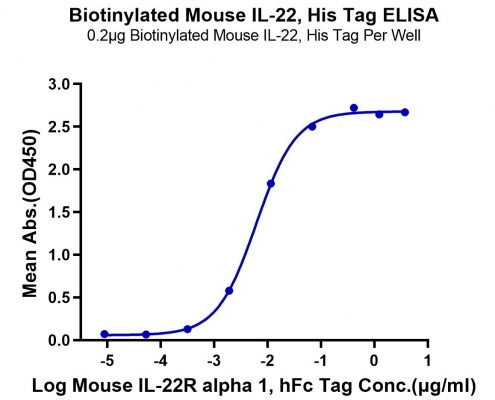 Biotinylated Mouse IL-22, His Tag ELISA
0.2μg Biotinylated Mouse IL-22, His Tag Per Well

Mean Abs.(OD450)

3.0
2.5
2.0
1.5
1.0
0.5
0.0

-5
-4
-3
-2
-1
0
1

Log Mouse IL-22R alpha 1, hFc Tag Conc.(μg/ml)